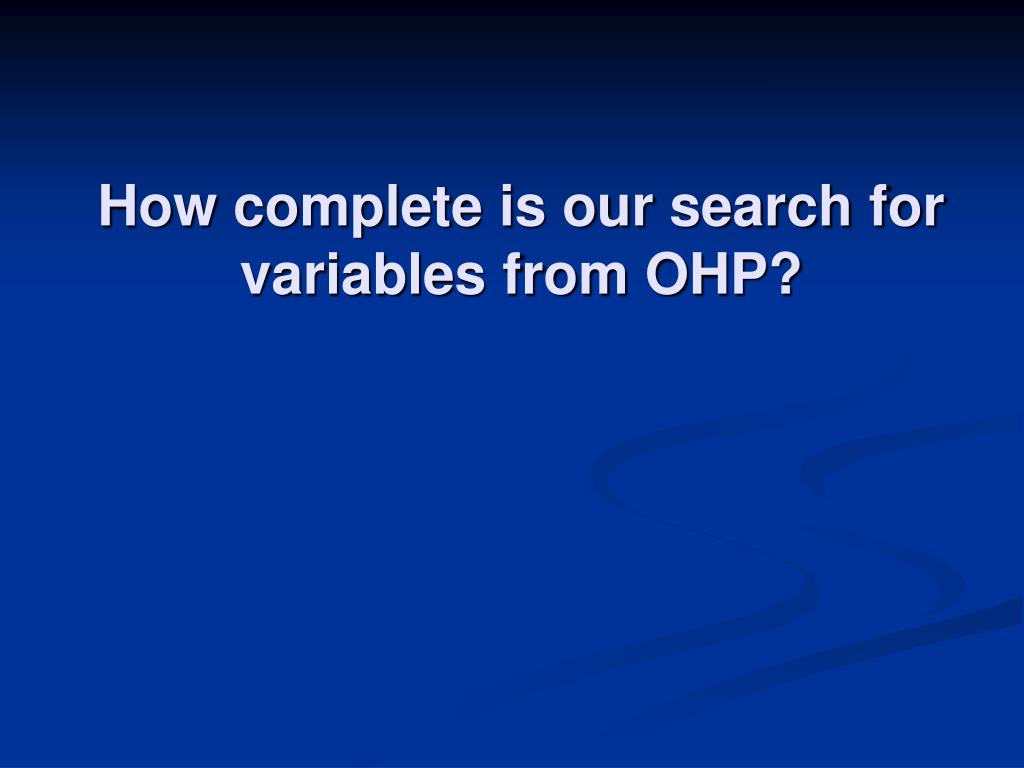 How complete is our search for variables from OHP?